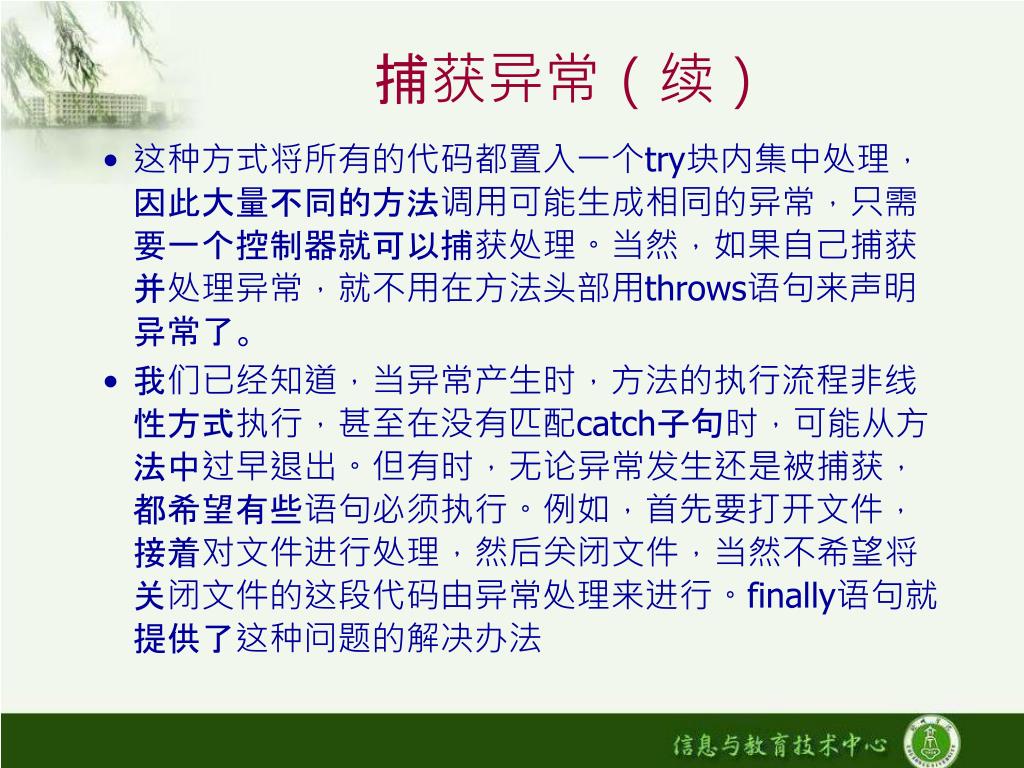 捕获异常（续）

• 这种方式将所有的代码都置入一个try块内集中处理，因此大量不同的方法调用可能生成相同的异常，只需要一个控制器就可以捕获处理。当然，如果自己捕获并处理异常，就不用在方法头部用throws语句来声明异常了。

• 我们已经知道，当异常产生时，方法的执行流程非线性方式执行，甚至在没有匹配catch子句时，可能从方法中过早退出。但有时，无论异常发生还是被捕获，都希望有些语句必须执行。例如，首先要打开文件，接着对文件进行处理，然后关闭文件，当然不希望将关闭文件的这段代码由异常处理来进行。finally语句就提供了这种问题的解决办法

信息与教育技术中心